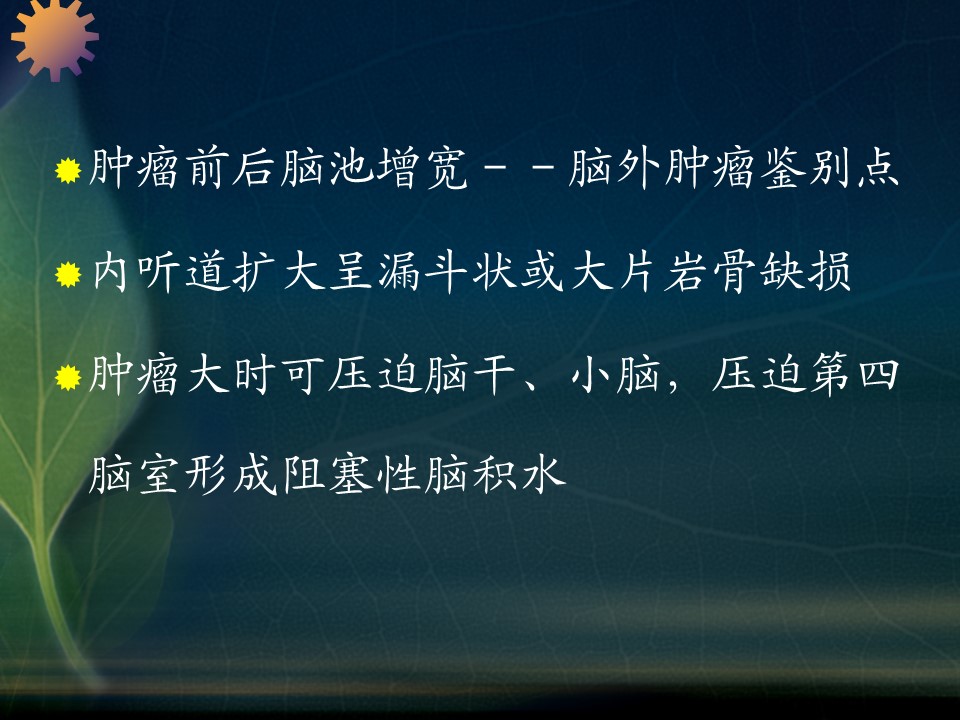 肿瘤前后脑池增宽－－脑外肿瘤鉴别点

内听道扩大呈漏斗状或大片岩骨缺损

肿瘤大时可压迫脑干、小脑，压迫第四脑室形成阻塞性脑积水